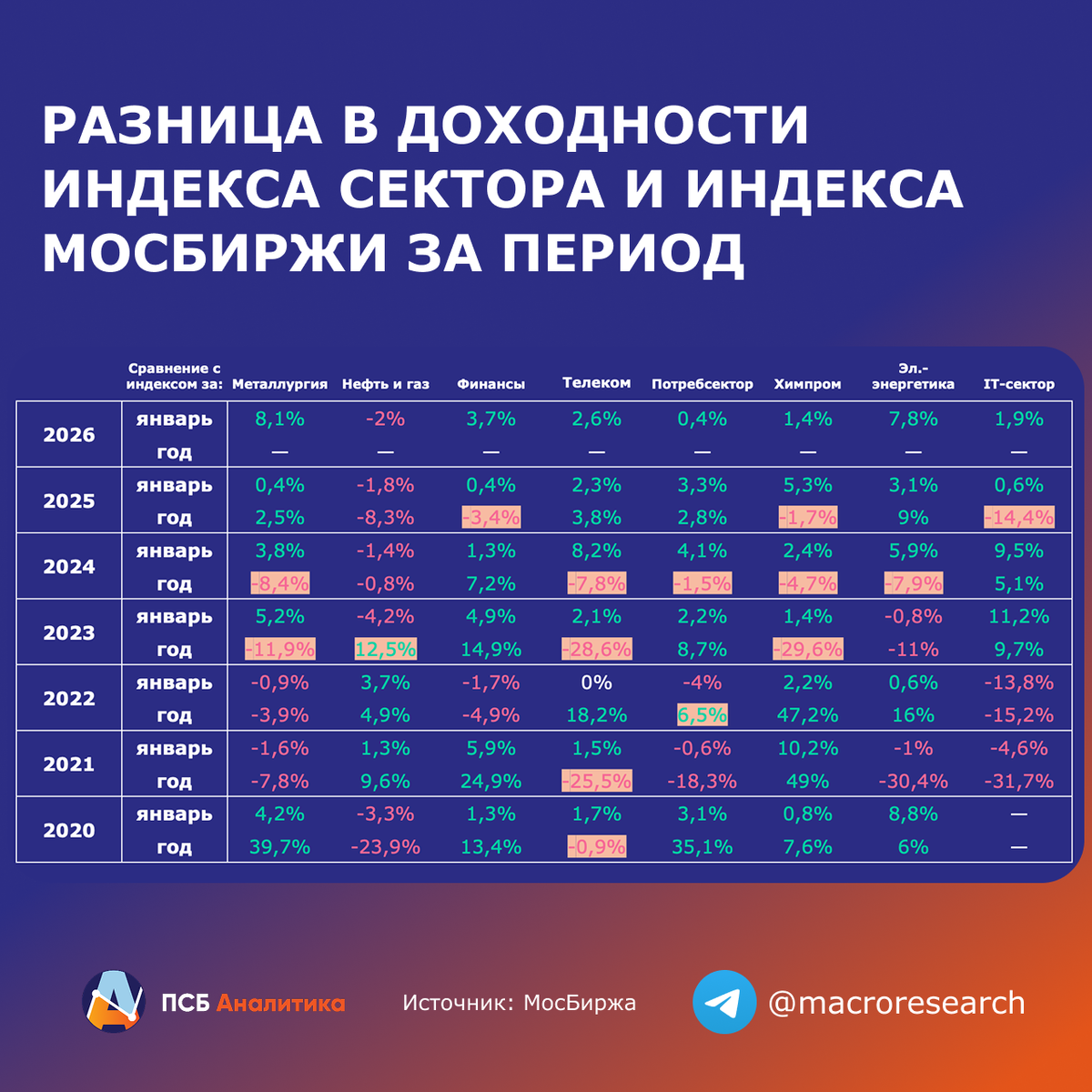 РАЗНИЦА В ДОХОДНОСТИ ИНДЕКСА СЕКТОРА И ИНДЕКСА МОСБИРЖИ ЗА ПЕРИОД

| | Сравнение с индексом за: | Металлургия | Нефть и газ | Финансы | Телеком | Потребсектор | Химпром | Эл.-энергетика | IT-сектор |
|---|---|---|---|---|---|---|---|---|---|
| 2026 | январь | 8,1% | -2% | 3,7% | 2,6% | 0,4% | 1,4% | 7,8% | 1,9% |
| | год | — | — | — | — | — | — | — | — |
| 2025 | январь | 0,4% | -1,8% | 0,4% | 2,3% | 3,3% | 5,3% | 3,1% | 0,6% |
| | год | 2,5% | -8,3% | -3,4% | 3,8% | 2,8% | -1,7% | 9% | -14,4% |
| 2024 | январь | 3,8% | -1,4% | 1,3% | 8,2% | 4,1% | 2,4% | 5,9% | 9,5% |
| | год | -8,4% | -0,8% | 7,2% | -7,8% | -1,5% | -4,7% | -7,9% | 5,1% |
| 2023 | январь | 5,2% | -4,2% | 4,9% | 2,1% | 2,2% | 1,4% | -0,8% | 11,2% |
| | год | -11,9% | 12,5% | 14,9% | -28,6% | 8,7% | -29,6% | -11% | 9,7% |
| 2022 | январь | -0,9% | 3,7% | -1,7% | 0% | -4% | 2,2% | 0,6% | -13,8% |
| | год | -3,9% | 4,9% | -4,9% | 18,2% | 6,5% | 47,2% | 16% | -15,2% |
| 2021 | январь | -1,6% | 1,3% | 5,9% | 1,5% | -0,6% | 10,2% | -1% | -4,6% |
| | год | -7,8% | 9,6% | 24,9% | -25,5% | -18,3% | 49% | -30,4% | -31,7% |
| 2020 | январь | 4,2% | -3,3% | 1,3% | 1,7% | 3,1% | 0,8% | 8,8% | — |
| | год | 39,7% | -23,9% | 13,4% | -0,9% | 35,1% | 7,6% | 6% | — |

ПСБ Аналитика

Источник: МосБиржа

@macroresearch